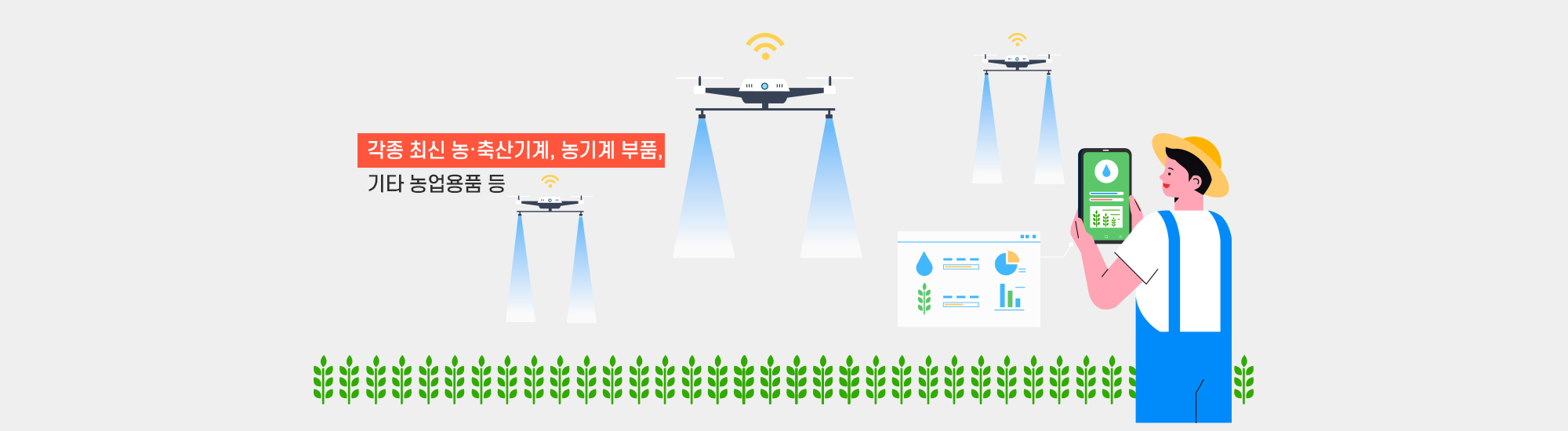 각종 최신 농·축산기계, 농기계 부품,
기타 농업용품 등